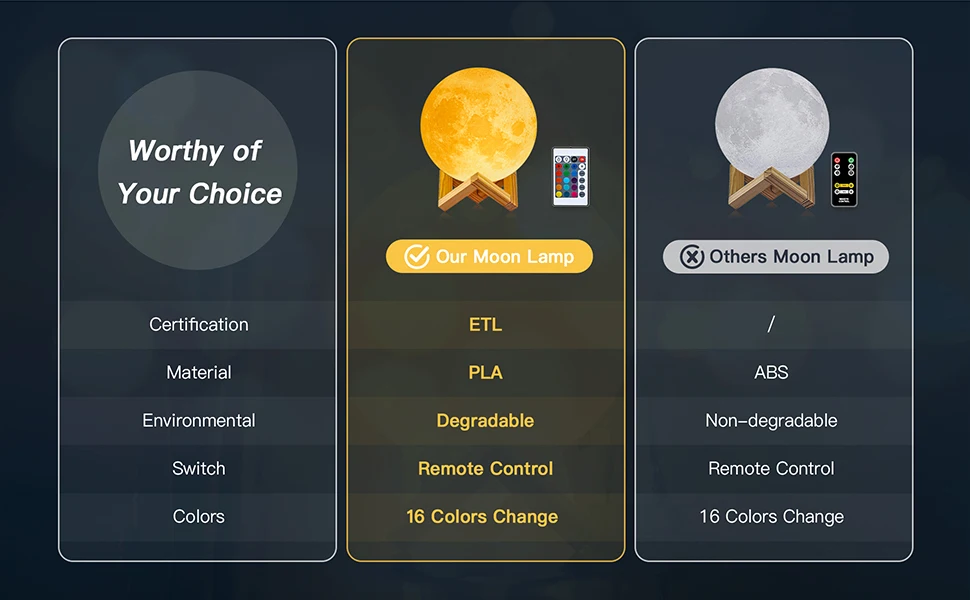 | Worthy of Your Choice | Our Moon Lamp | Others Moon Lamp |
|---|---|---|
| Certification | ETL | / |
| Material | PLA | ABS |
| Environmental | Degradable | Non-degradable |
| Switch | Remote Control | Remote Control |
| Colors | 16 Colors Change | 16 Colors Change |